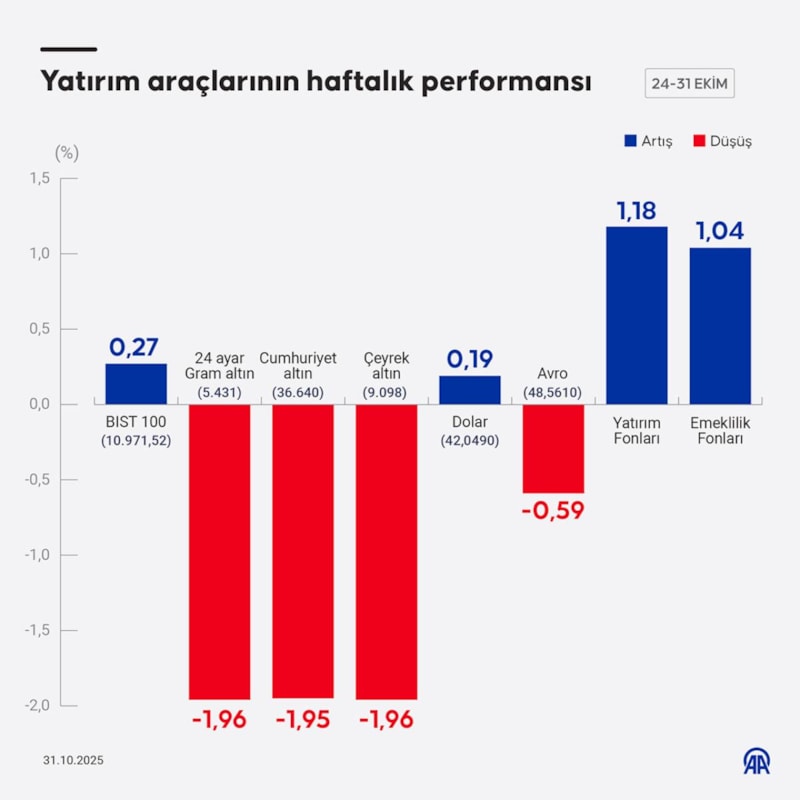 Yatırım araçlarının haftalık performansı

24-31 EKİM

Artış Düşüş

(%)

1,5
1,0
0,5
0,0
-0,5
-1,0
-1,5
-2,0

0,27
BIST 100
(10.971,52)

24 ayar Gram altın
(5.431)
-1,96

Cumhuriyet altın
(36.640)
-1,95

Çeyrek altın
(9.098)
-1,96

0,19
Dolar
(42,0490)

Avro
(48,5610)
-0,59

1,18
Yatırım Fonları

1,04
Emeklilik Fonları

31.10.2025

AA